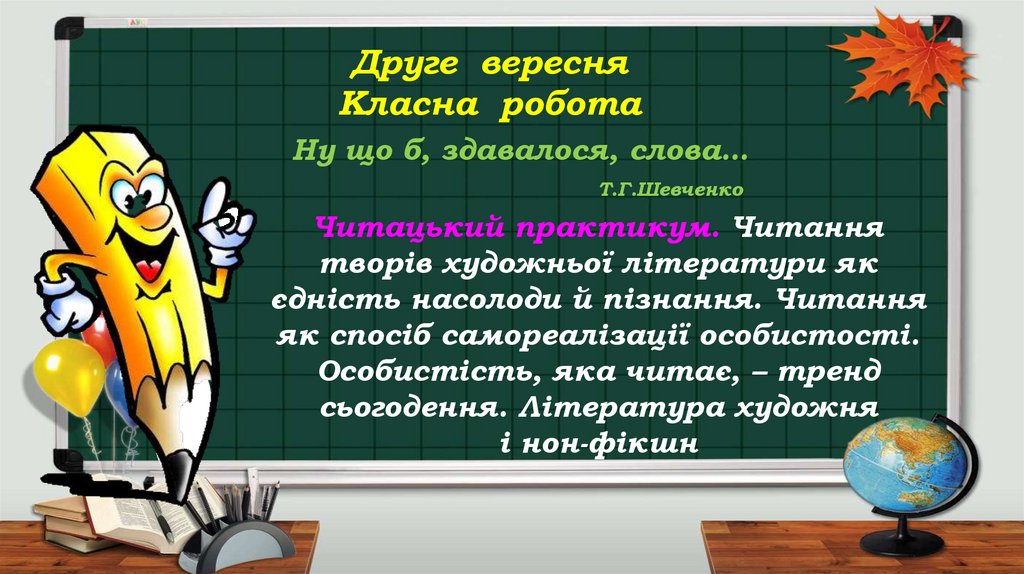 Друге вересня
Класна робота

Ну що б, здавалося, слова…

Т.Г.Шевченко

Читацький практикум. Читання творів художньої літератури як єдність насолоди й пізнання. Читання як спосіб самореалізації особистості. Особистість, яка читає, – тренд сьогодення. Література художня і нон-фікшн